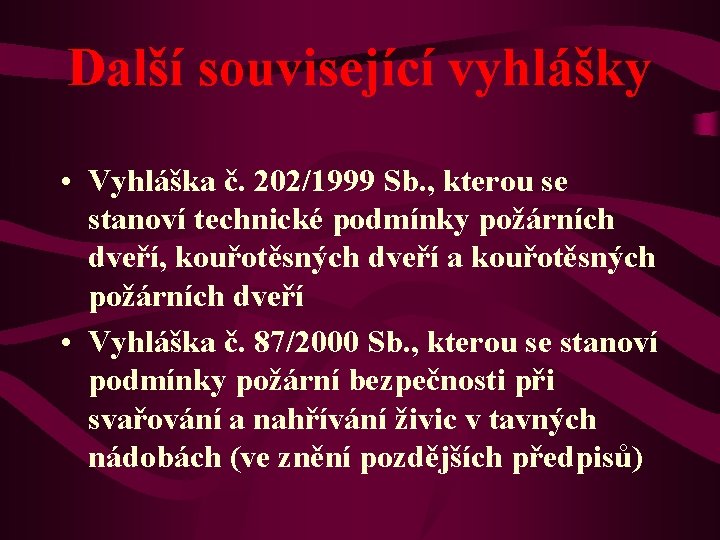 Další související vyhlášky

• Vyhláška č. 202/1999 Sb., kterou se stanoví technické podmínky požárních dveří, kouřotěsných dveří a kouřotěsných požárních dveří

• Vyhláška č. 87/2000 Sb., kterou se stanoví podmínky požární bezpečnosti při svařování a nahřívání živic v tavných nádobách (ve znění pozdějších předpisů)